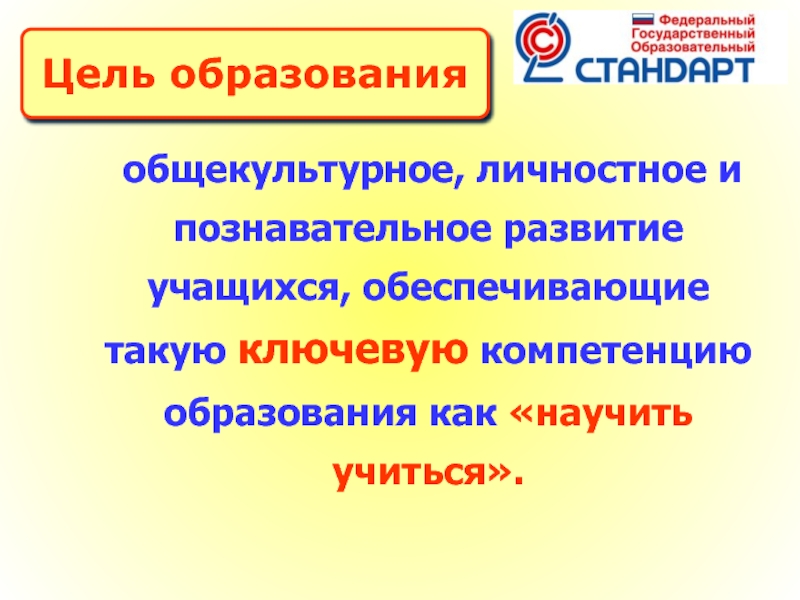 Цель образования

Федеральный Государственный Образовательный СТАНДАРТ

общекультурное, личностное и познавательное развитие учащихся, обеспечивающие такую ключевую компетенцию образования как «научить учиться».